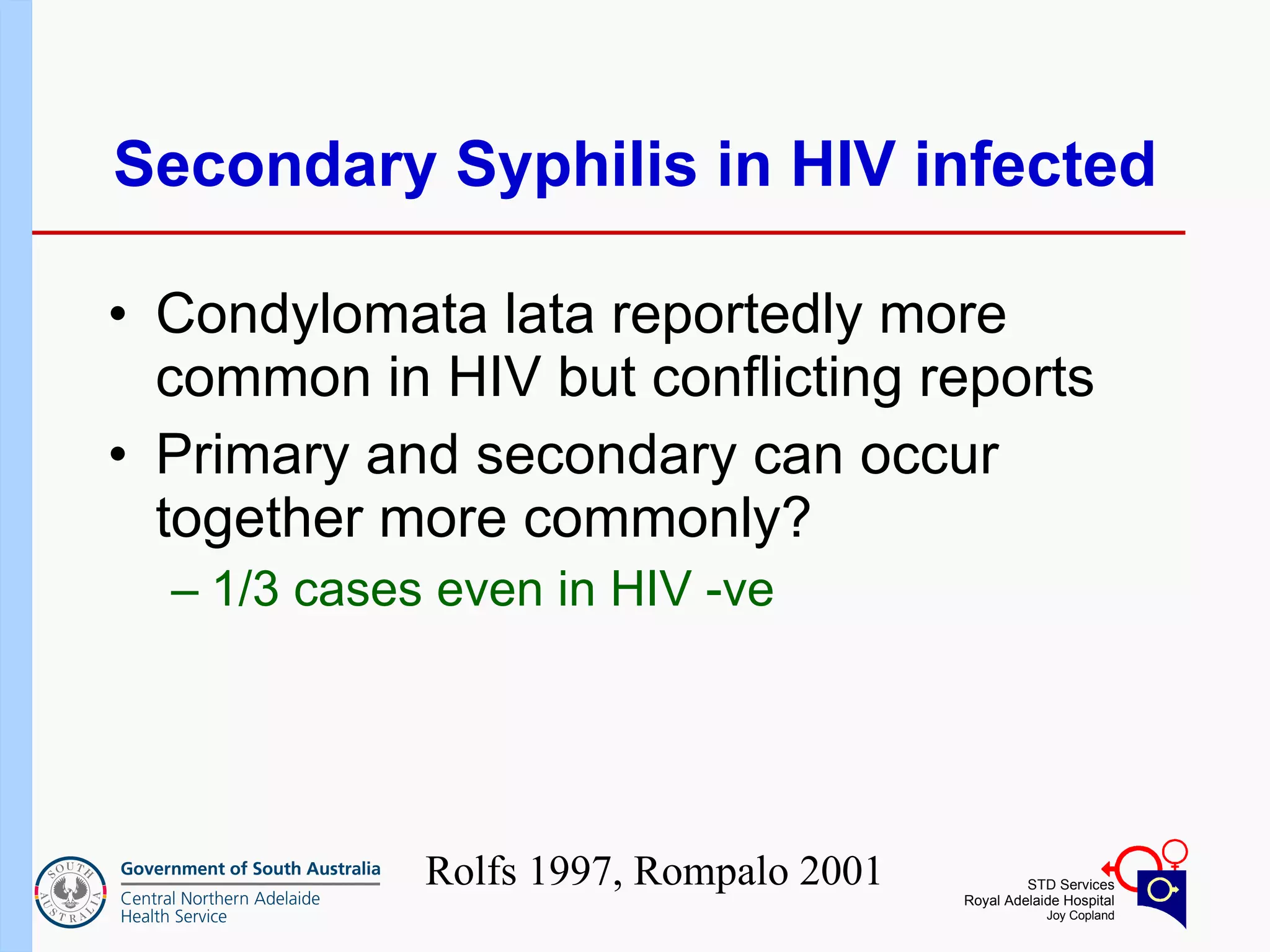 Secondary Syphilis in HIV infected

• Condylomata lata reportedly more common in HIV but conflicting reports
• Primary and secondary can occur together more commonly?
– 1/3 cases even in HIV -ve

SOUTH AUSTRALIA

Government of South Australia
Central Northern Adelaide Health Service

Rolfs 1997, Rompalo 2001

STD Services
Royal Adelaide Hospital
Joy Copland